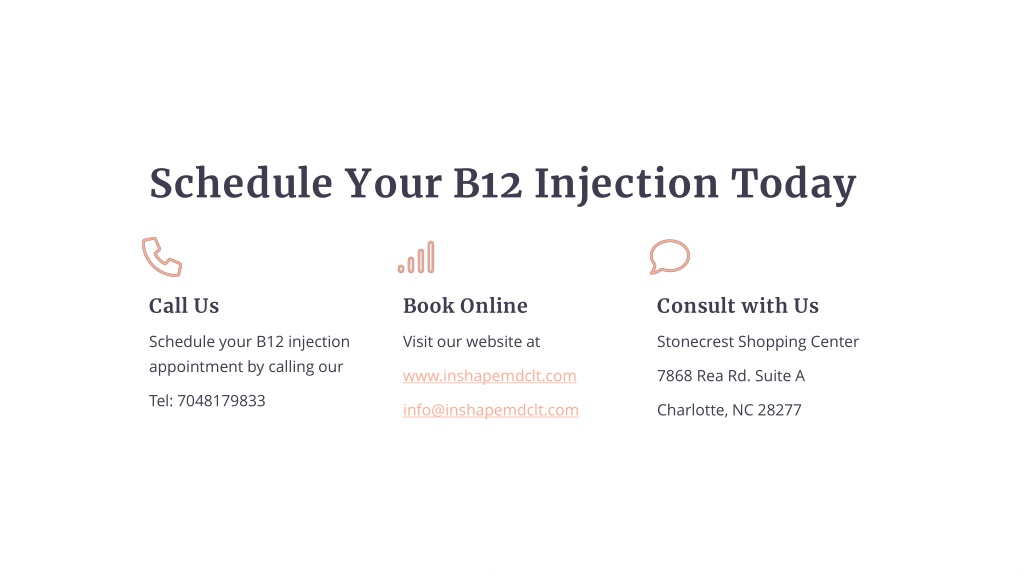 Schedule Your B12 Injection Today

Call Us

Schedule your B12 injection appointment by calling our

Tel: 7048179833

Book Online

Visit our website at

www.inshapemdclt.com

info@inshapemdclt.com

Consult with Us

Stonecrest Shopping Center

7868 Rea Rd. Suite A

Charlotte, NC 28277